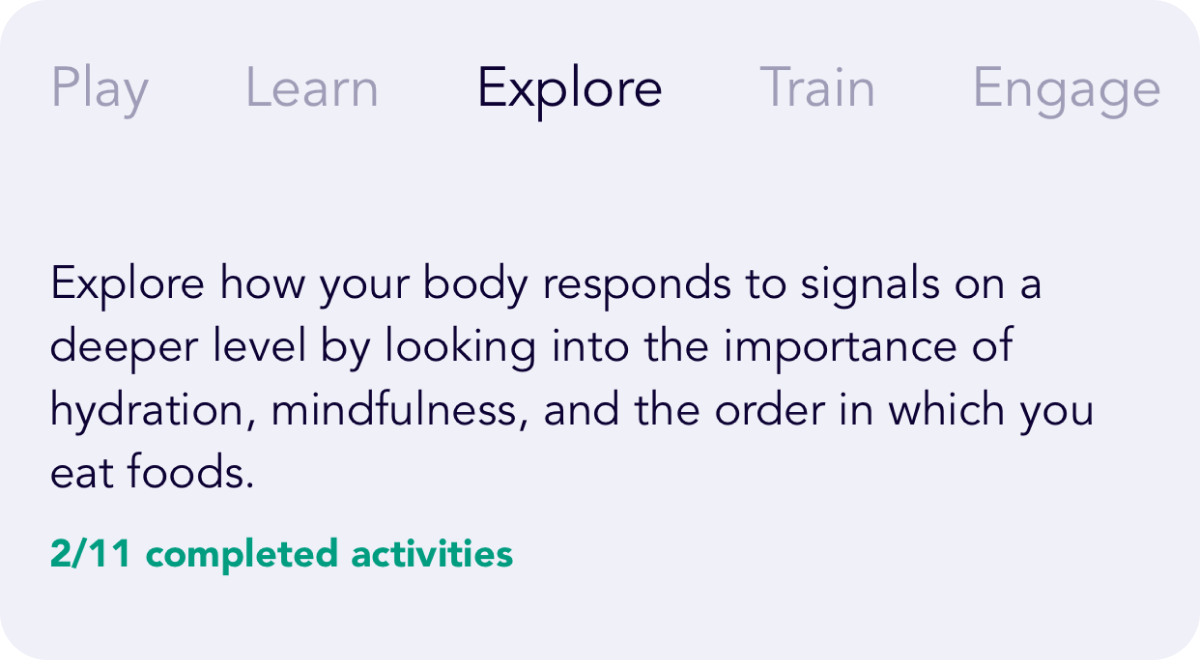 Play Learn Explore Train Engage

Explore how your body responds to signals on a deeper level by looking into the importance of hydration, mindfulness, and the order in which you eat foods.

2/11 completed activities